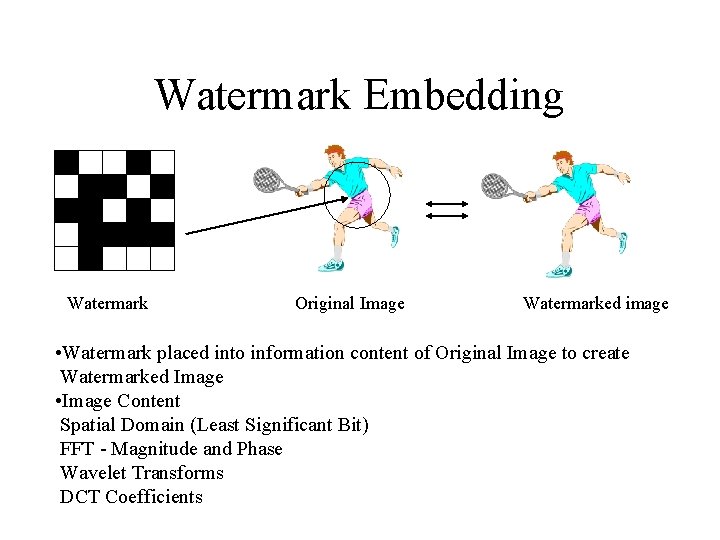 Watermark Embedding

Watermark

Original Image

Watermarked image

•Watermark placed into information content of Original Image to create Watermarked Image
•Image Content
Spatial Domain (Least Significant Bit)
FFT - Magnitude and Phase
Wavelet Transforms
DCT Coefficients